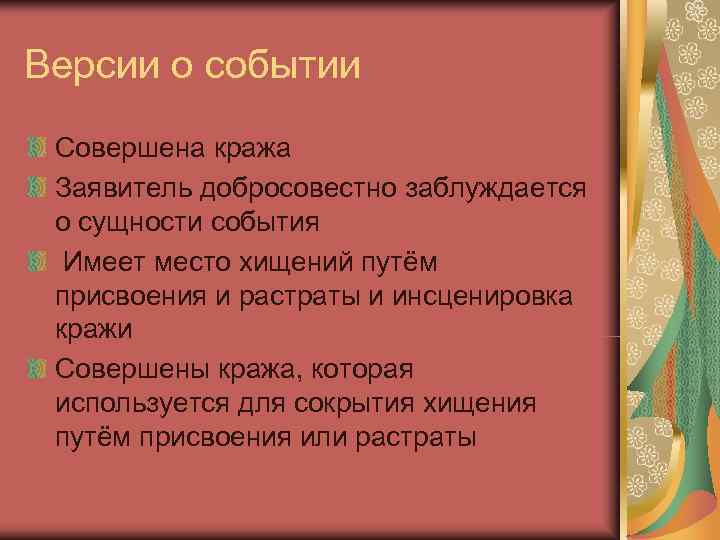 Версии о событии

Совершена кража

Заявитель добросовестно заблуждается о сущности события

Имеет место хищений путём присвоения и растраты и инсценировка кражи

Совершены кража, которая используется для сокрытия хищения путём присвоения или растраты